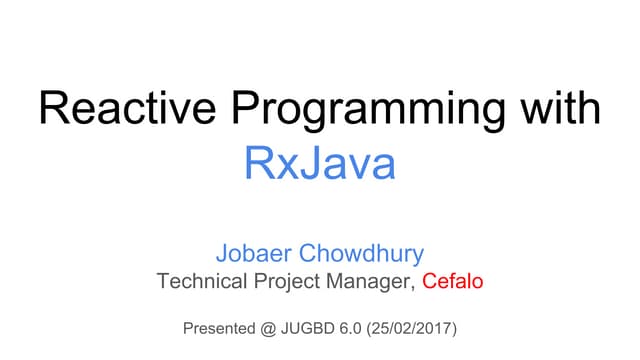 Reactive Programming with RxJava

Jobaer Chowdhury
Technical Project Manager, Cefalo

Presented @ JUGBD 6.0 (25/02/2017)